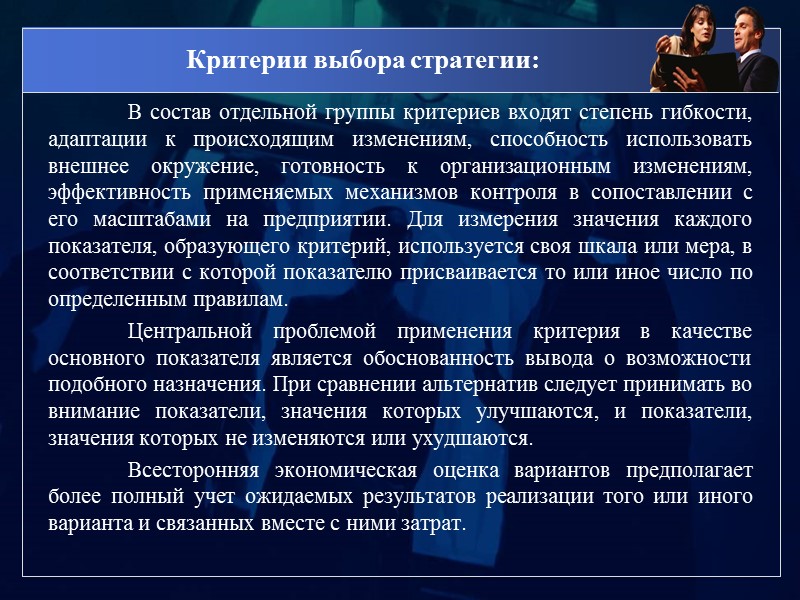 Критерии выбора стратегии:

В состав отдельной группы критериев входят степень гибкости, адаптации к происходящим изменениям, способность использовать внешнее окружение, готовность к организационным изменениям, эффективность применяемых механизмов контроля в сопоставлении с его масштабами на предприятии. Для измерения значения каждого показателя, образующего критерий, используется своя шкала или мера, в соответствии с которой показателю присваивается то или иное число по определенным правилам.

Центральной проблемой применения критерия в качестве основного показателя является обоснованность вывода о возможности подобного назначения. При сравнении альтернатив следует принимать во внимание показатели, значения которых улучшаются, и показатели, значения которых не изменяются или ухудшаются.

Всесторонняя экономическая оценка вариантов предполагает более полный учет ожидаемых результатов реализации того или иного варианта и связанных вместе с ними затрат.